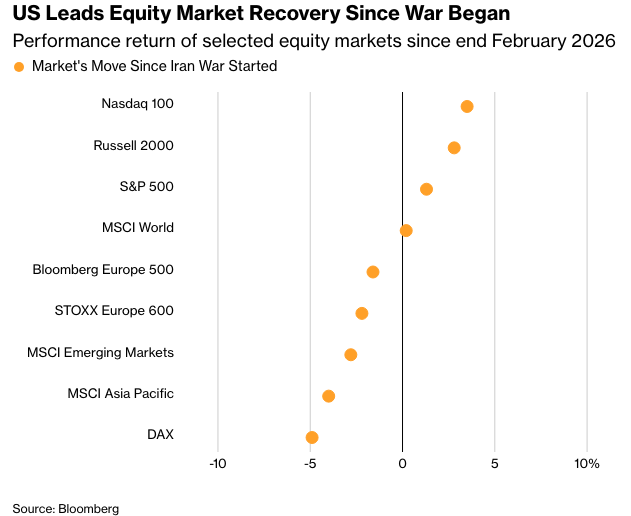 US Leads Equity Market Recovery Since War Began

Performance return of selected equity markets since end February 2026

Market's Move Since Iran War Started

Nasdaq 100
Russell 2000
S&P 500
MSCI World
Bloomberg Europe 500
STOXX Europe 600
MSCI Emerging Markets
MSCI Asia Pacific
DAX

-10
-5
0
5
10%

Source: Bloomberg